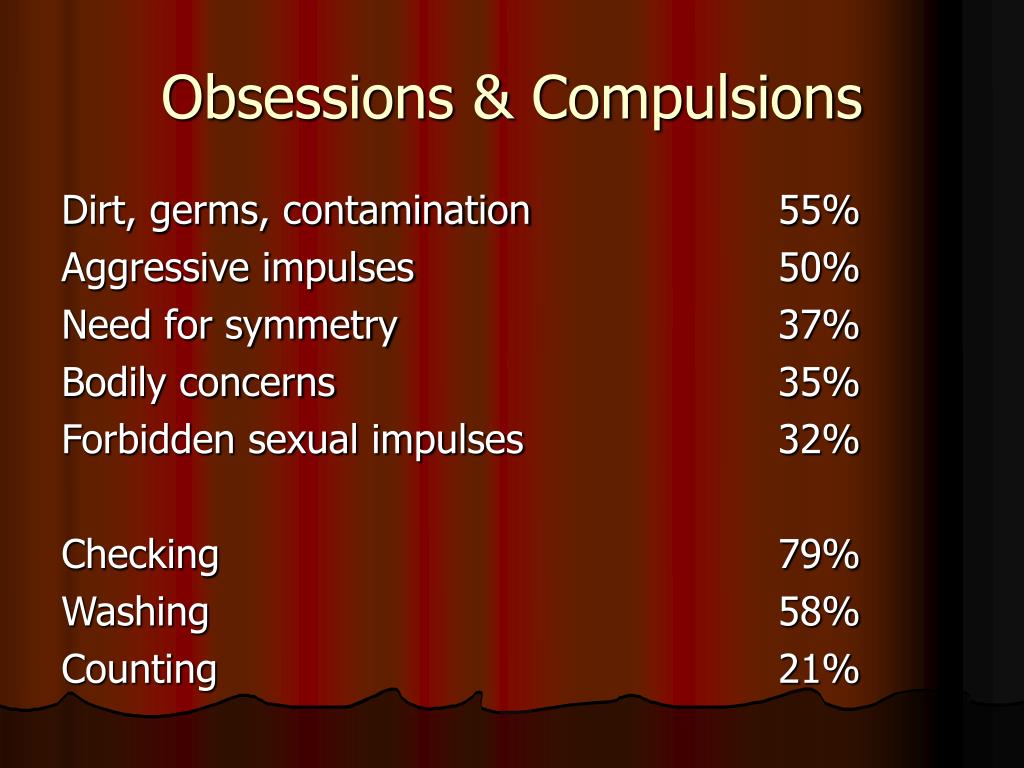 Obsessions & Compulsions

Dirt, germs, contamination 55%
Aggressive impulses 50%
Need for symmetry 37%
Bodily concerns 35%
Forbidden sexual impulses 32%

Checking 79%
Washing 58%
Counting 21%